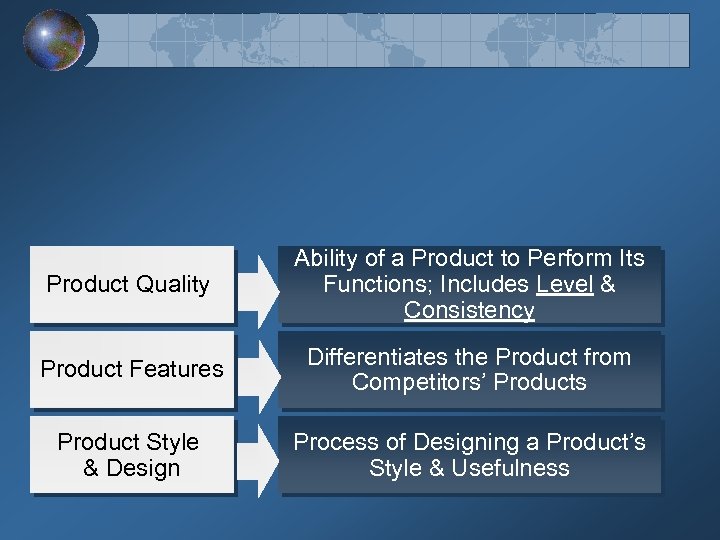 Product Quality

Ability of a Product to Perform Its Functions; Includes Level & Consistency

Product Features

Differentiates the Product from Competitors' Products

Product Style & Design

Process of Designing a Product's Style & Usefulness